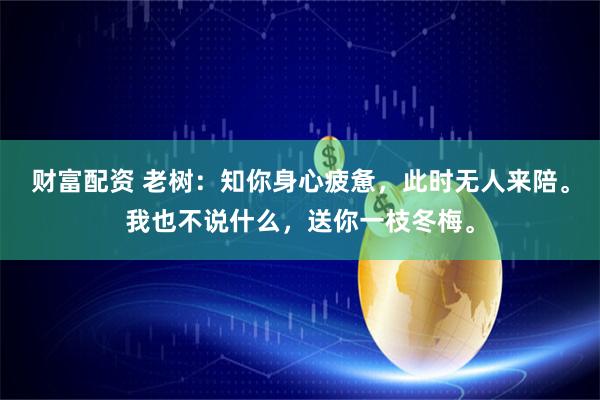 财富配资 老树：知你身心疲惫，此时无人来陪。我也不说什么，送你一枝冬梅。

$

$